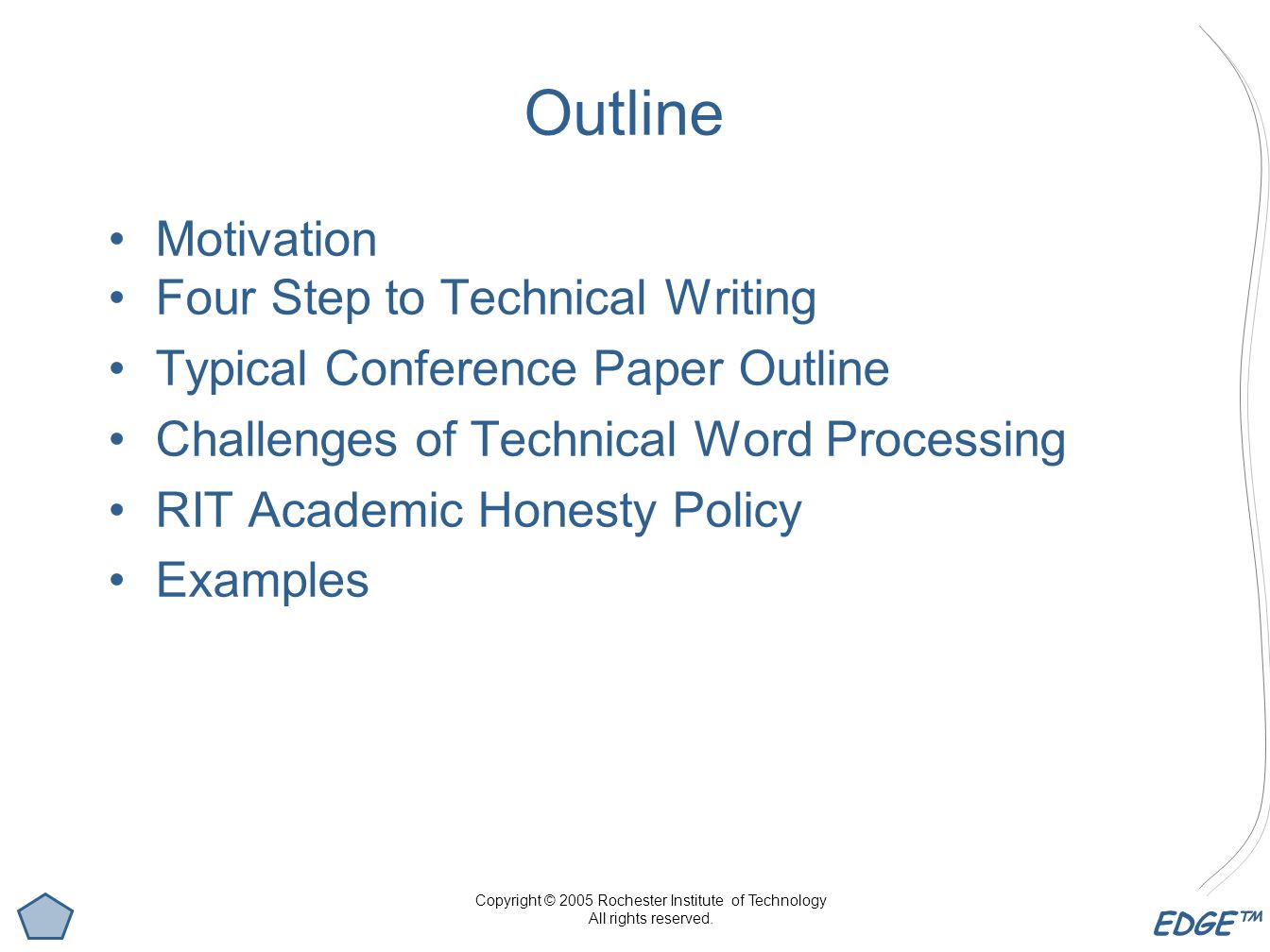 Outline

• Motivation
• Four Step to Technical Writing
• Typical Conference Paper Outline
• Challenges of Technical Word Processing
• RIT Academic Honesty Policy
• Examples

Copyright © 2005 Rochester Institute of Technology
All rights reserved.

EDGE™